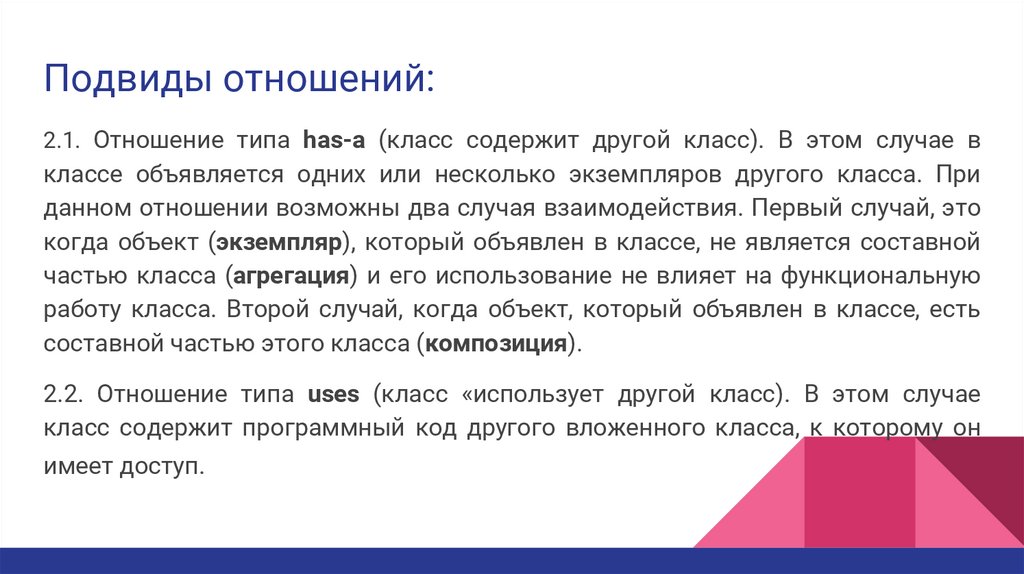 Подвиды отношений:

2.1. Отношение типа has-a (класс содержит другой класс). В этом случае в классе объявляется одних или несколько экземпляров другого класса. При данном отношении возможны два случая взаимодействия. Первый случай, это когда объект (экземпляр), который объявлен в классе, не является составной частью класса (агрегация) и его использование не влияет на функциональную работу класса. Второй случай, когда объект, который объявлен в классе, есть составной частью этого класса (композиция).

2.2. Отношение типа uses (класс «использует другой класс). В этом случае класс содержит программный код другого вложенного класса, к которому он имеет доступ.